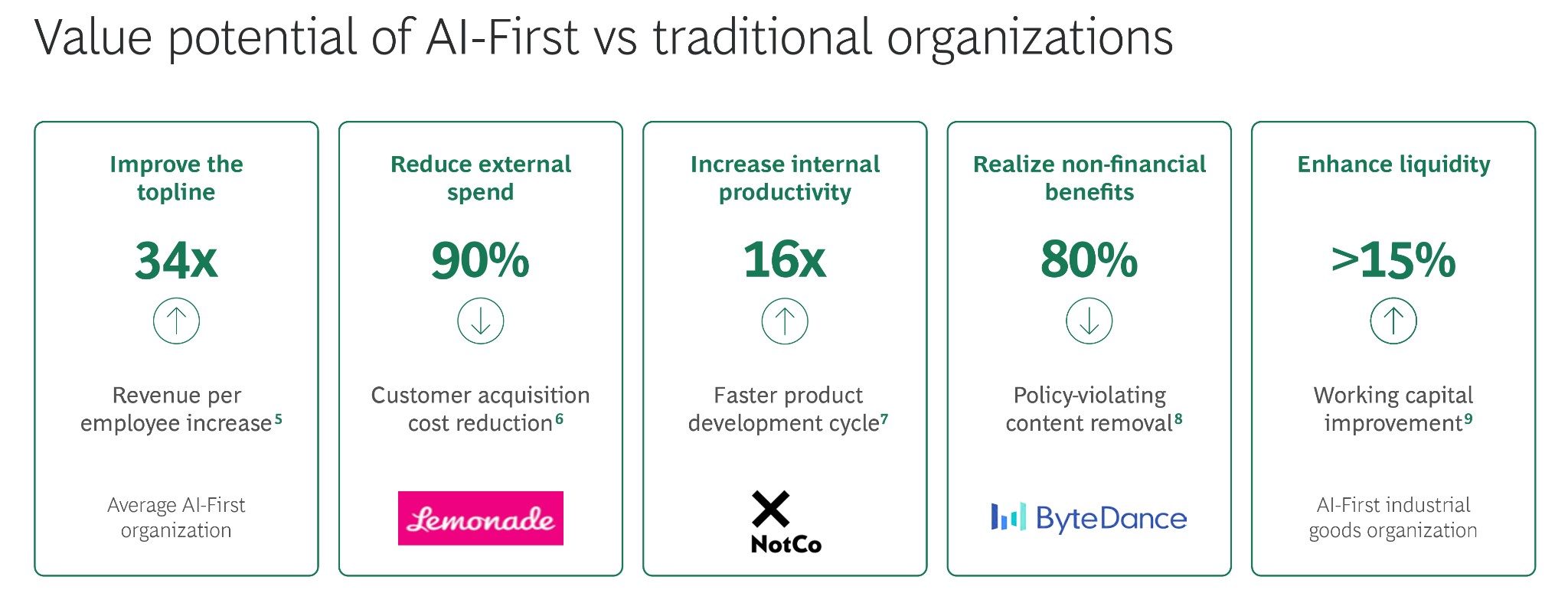 Value potential of AI-First vs traditional organizations

Improve the topline

34x

Revenue per employee increase$^5$

Average AI-First organization

Reduce external spend

90%

Customer acquisition cost reduction$^6$

Lemonade

Increase internal productivity

16x

Faster product development cycle$^7$

NotCo

Realize non-financial benefits

80%

Policy-violating content removal$^8$

ByteDance

Enhance liquidity

>15%

Working capital improvement$^9$

AI-First industrial goods organization